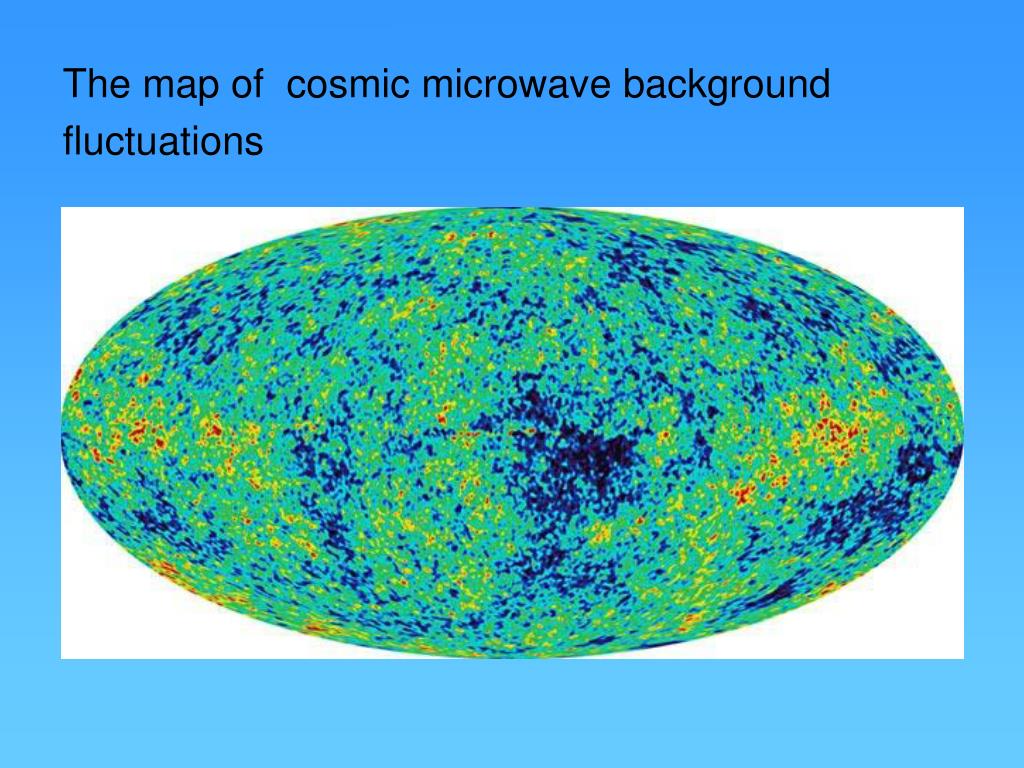 The map of  cosmic microwave background fluctuations